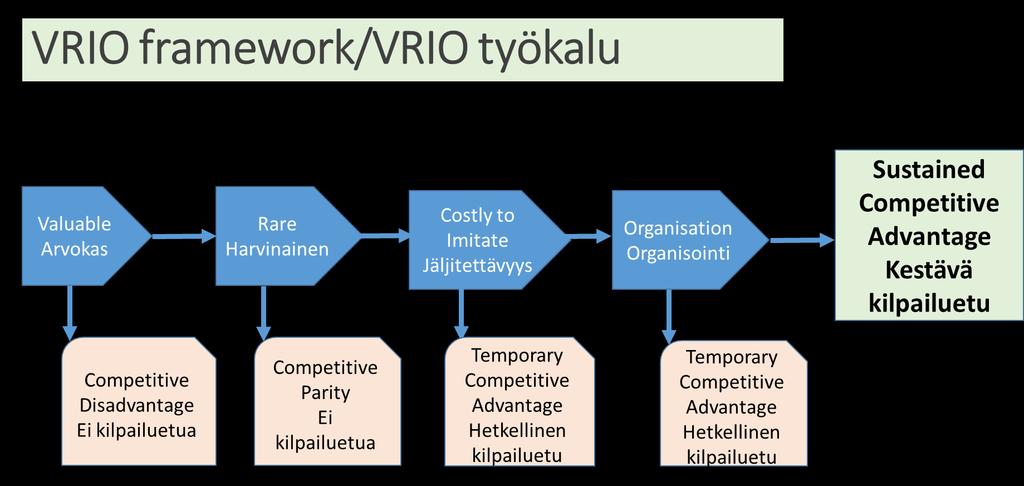 VRIO framework/VRIO työkalu

Valuable
Arvokas

Rare
Harvinainen

Costly to
Imitate
Jäljitettävyys

Organisation
Organisointi

Sustained
Competitive
Advantage
Kestävä
kilpailuetu

Competitive
Disadvantage
Ei kilpailuetua

Competitive
Parity
Ei
kilpailuetua

Temporary
Competitive
Advantage
Hetkellinen
kilpailuetu

Temporary
Competitive
Advantage
Hetkellinen
kilpailuetu